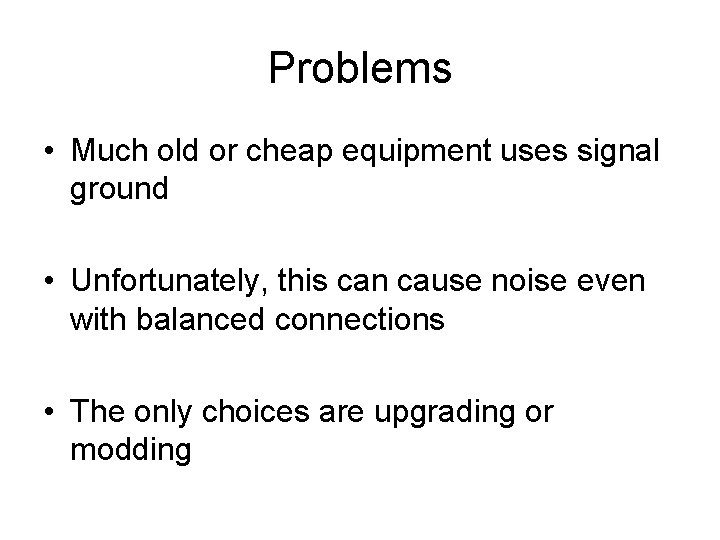 Problems

• Much old or cheap equipment uses signal ground

• Unfortunately, this can cause noise even with balanced connections

• The only choices are upgrading or modding